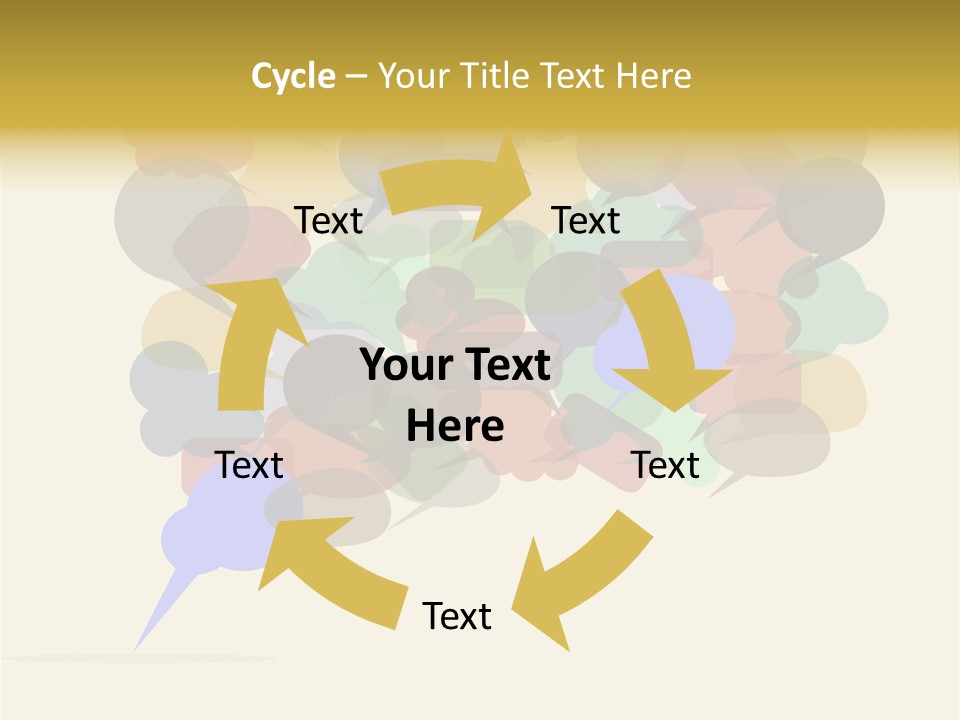 Cycle – Your Title Text Here

Text

Text

Your Text Here

Text

Text

Text